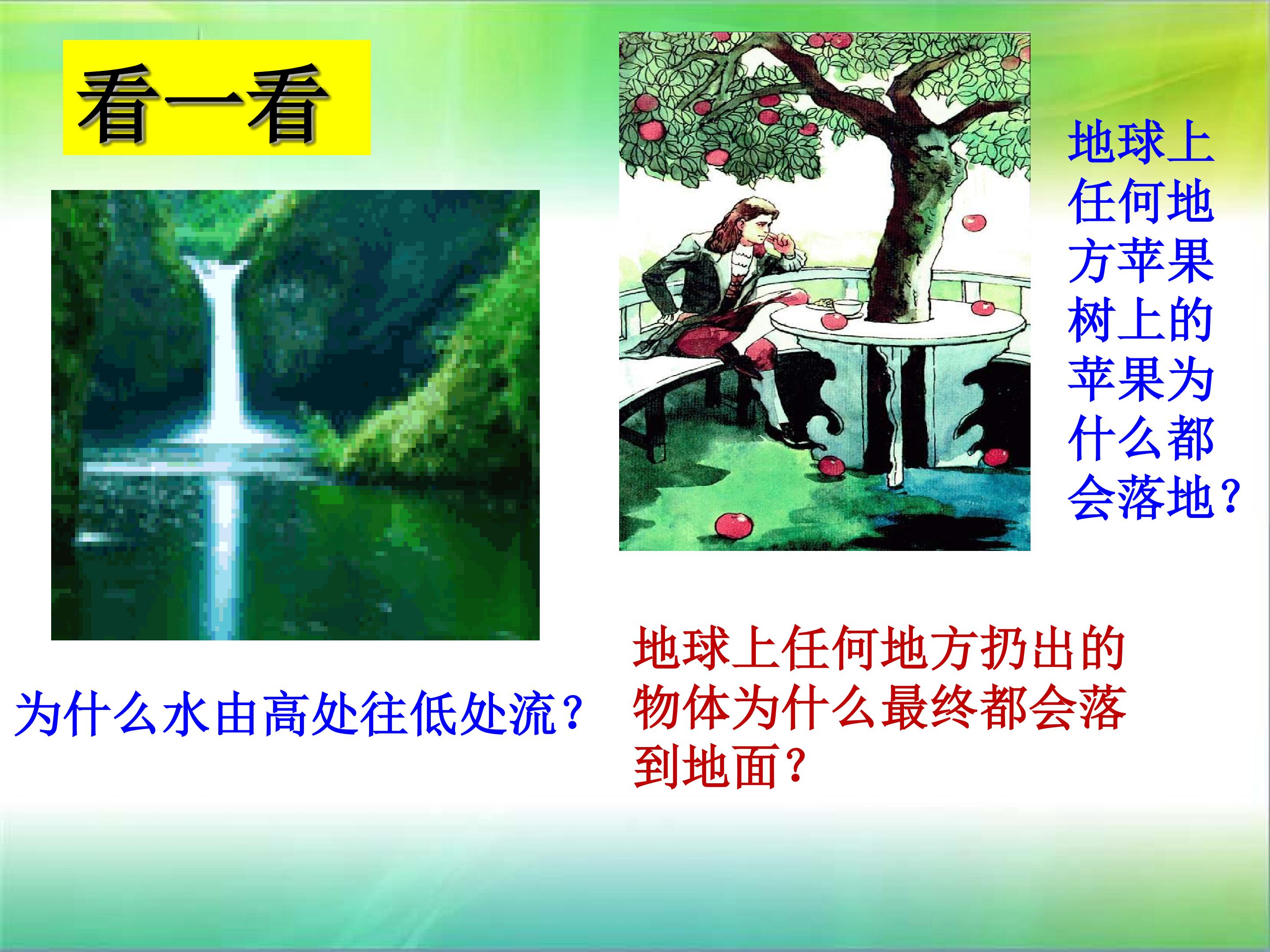 看一看

地球上任何地方苹果树上的苹果为什么都会落地？

为什么水由高处往低处流？

地球上任何地方扔出的物体为什么最终都会落到地面？